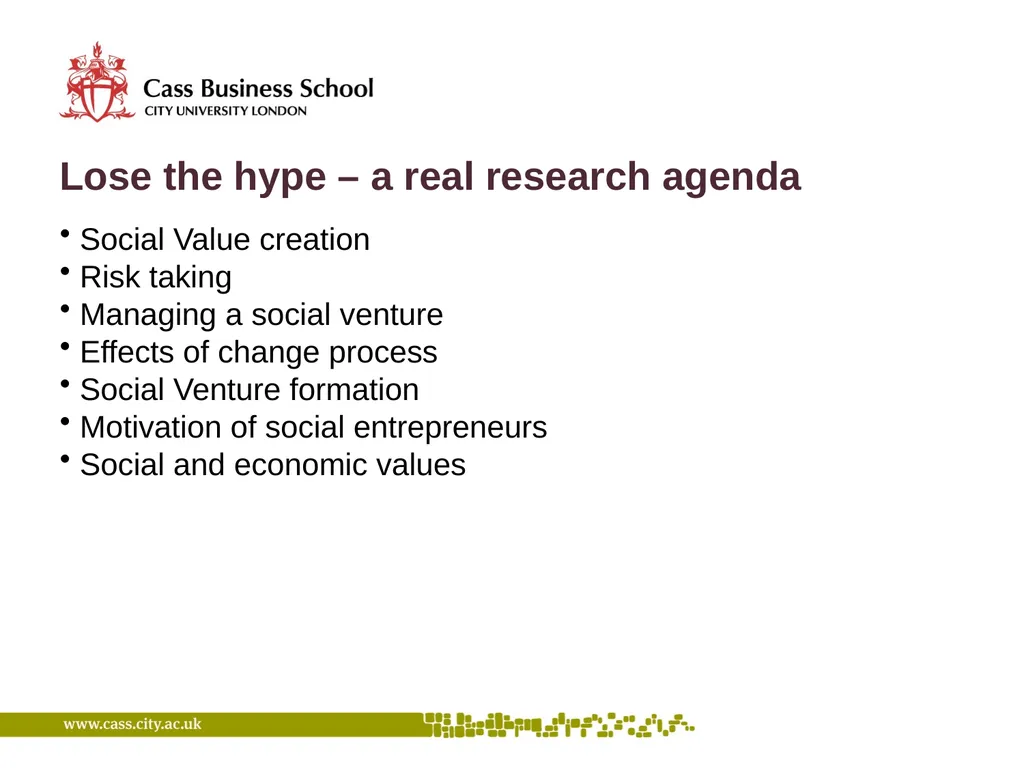 Cass Business School
CITY UNIVERSITY LONDON

Lose the hype – a real research agenda

• Social Value creation
• Risk taking
• Managing a social venture
• Effects of change process
• Social Venture formation
• Motivation of social entrepreneurs
• Social and economic values

www.cass.city.ac.uk